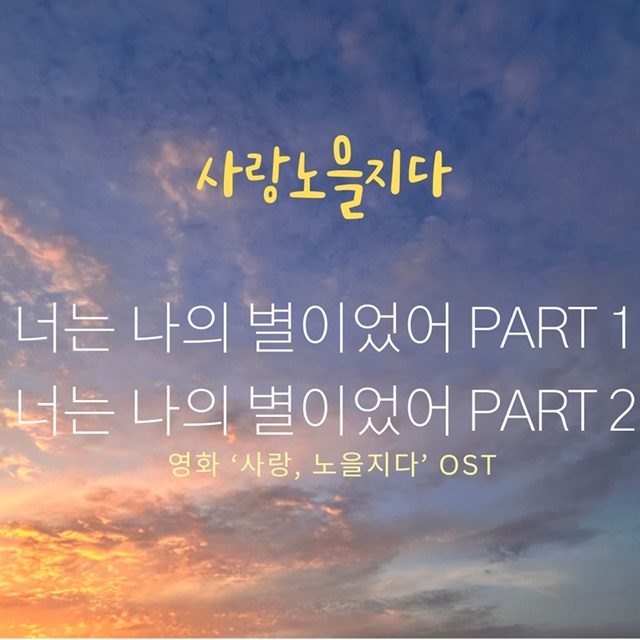 사랑노을지다

너는 나의 별이었어 PART 1
너는 나의 별이었어 PART 2
영화 ‘사랑, 노을지다’ OST